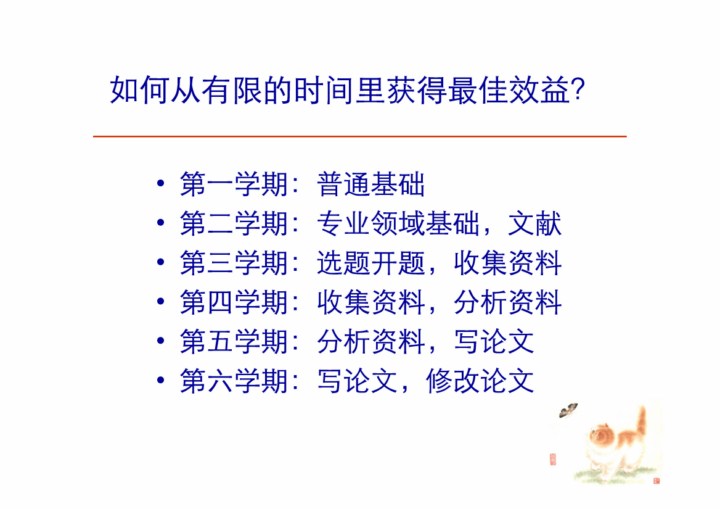 如何从有限的时间里获得最佳效益?

• 第一学期：普通基础
• 第二学期：专业领域基础，文献
• 第三学期：选题开题，收集资料
• 第四学期：收集资料，分析资料
• 第五学期：分析资料，写论文
• 第六学期：写论文，修改论文